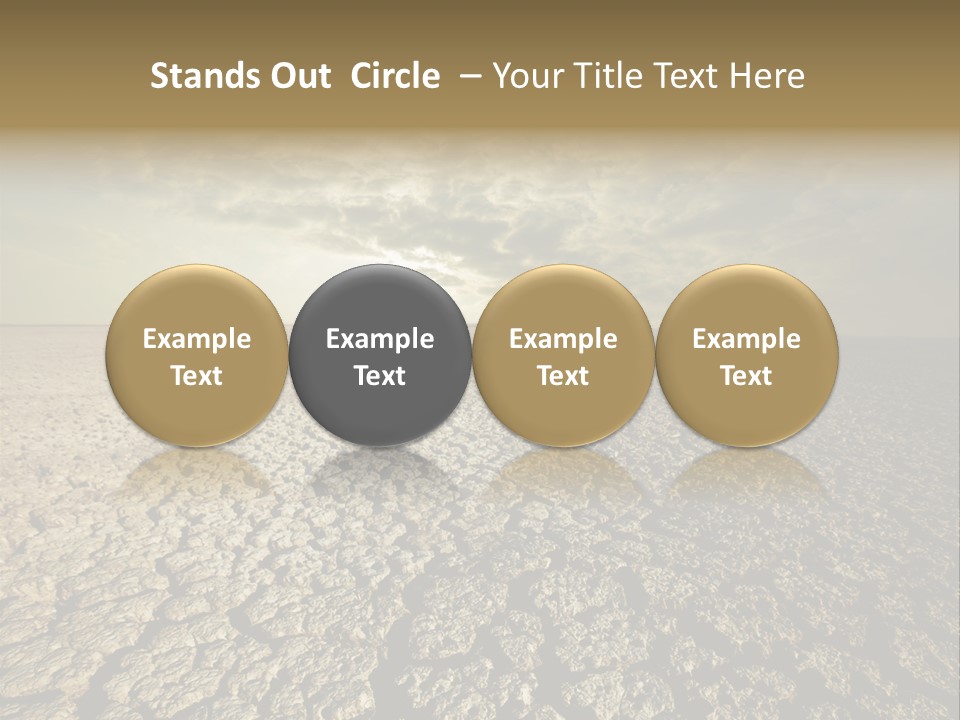 Stands Out Circle – Your Title Text Here

Example Text

Example Text

Example Text

Example Text